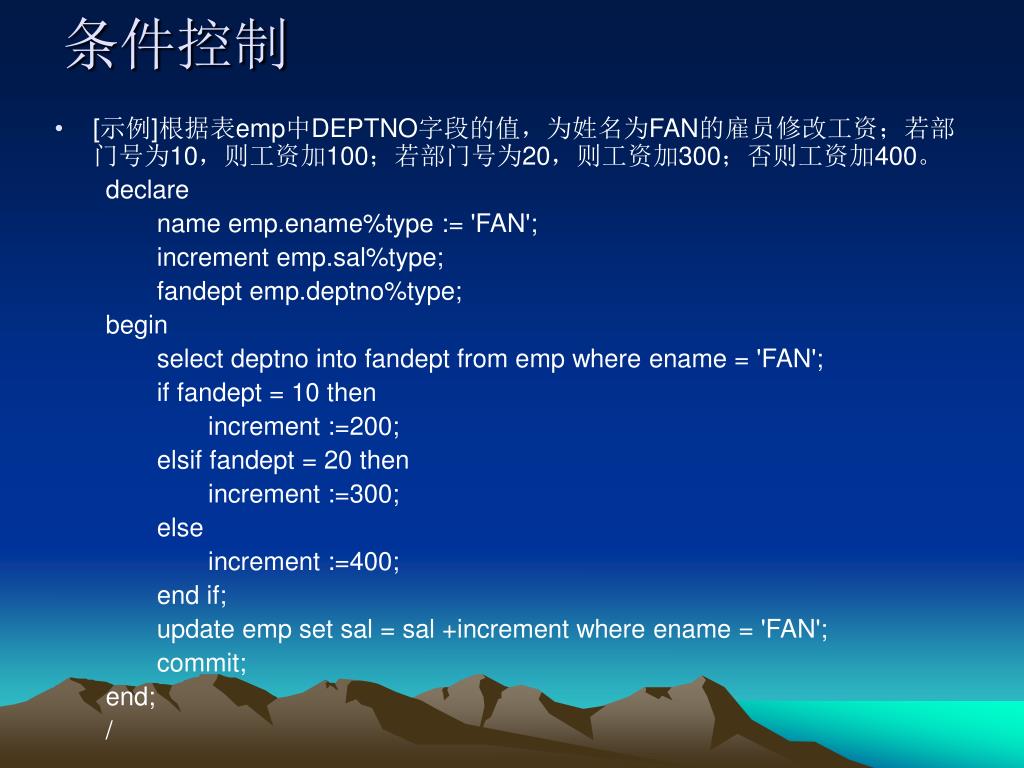 条件控制

• [示例]根据表emp中DEPTNO字段的值，为姓名为FAN的雇员修改工资；若部门号为10，则工资加100；若部门号为20，则工资加300；否则工资加400。

declare
name emp.ename%type := 'FAN';
increment emp.sal%type;
fandept emp.deptno%type;
begin
select deptno into fandept from emp where ename = 'FAN';
if fandept = 10 then
increment :=200;
elsif fandept = 20 then
increment :=300;
else
increment :=400;
end if;
update emp set sal = sal +increment where ename = 'FAN';
commit;
end;
/